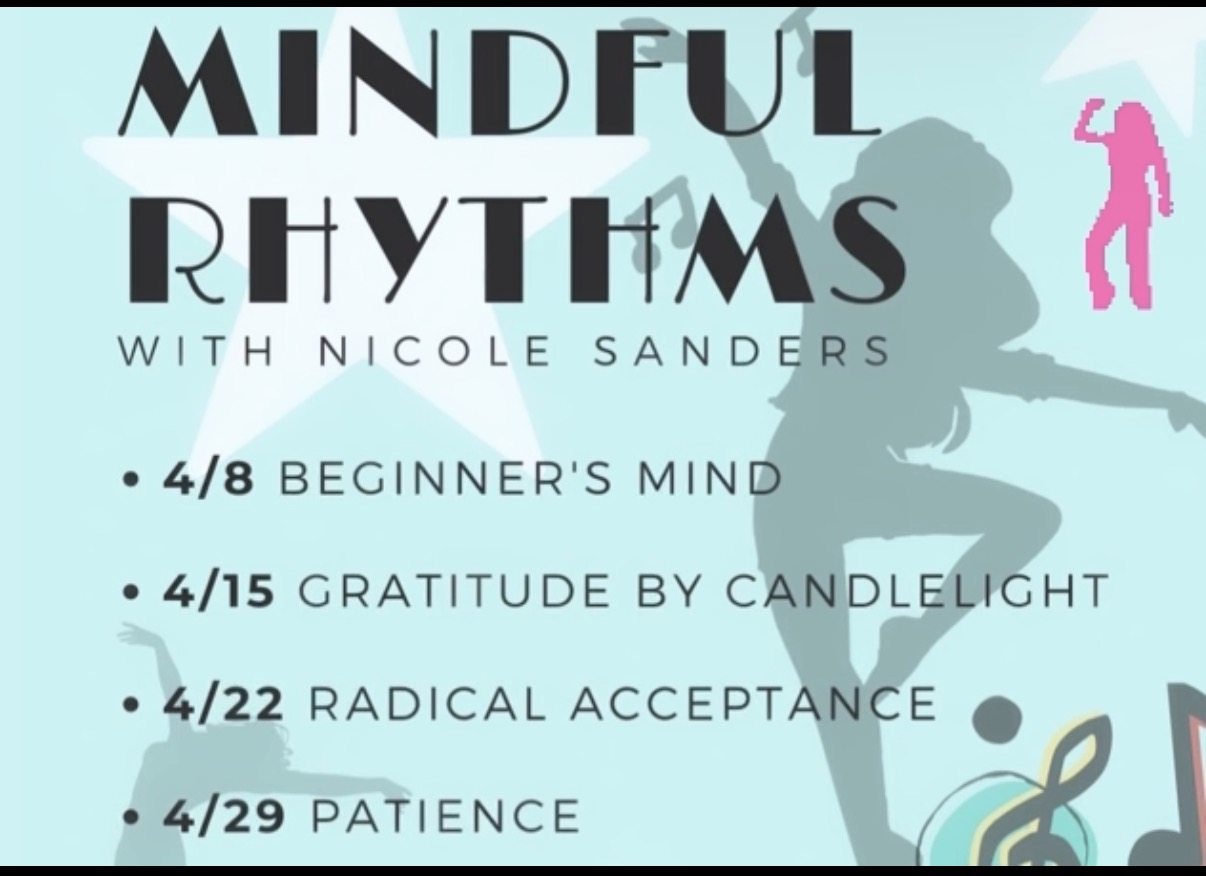 MINDFUL RHYTHMS

WITH NICOLE SANDERS

• 4/8 BEGINNER'S MIND

• 4/15 GRATITUDE BY CANDLELIGHT

• 4/22 RADICAL ACCEPTANCE

• 4/29 PATIENCE